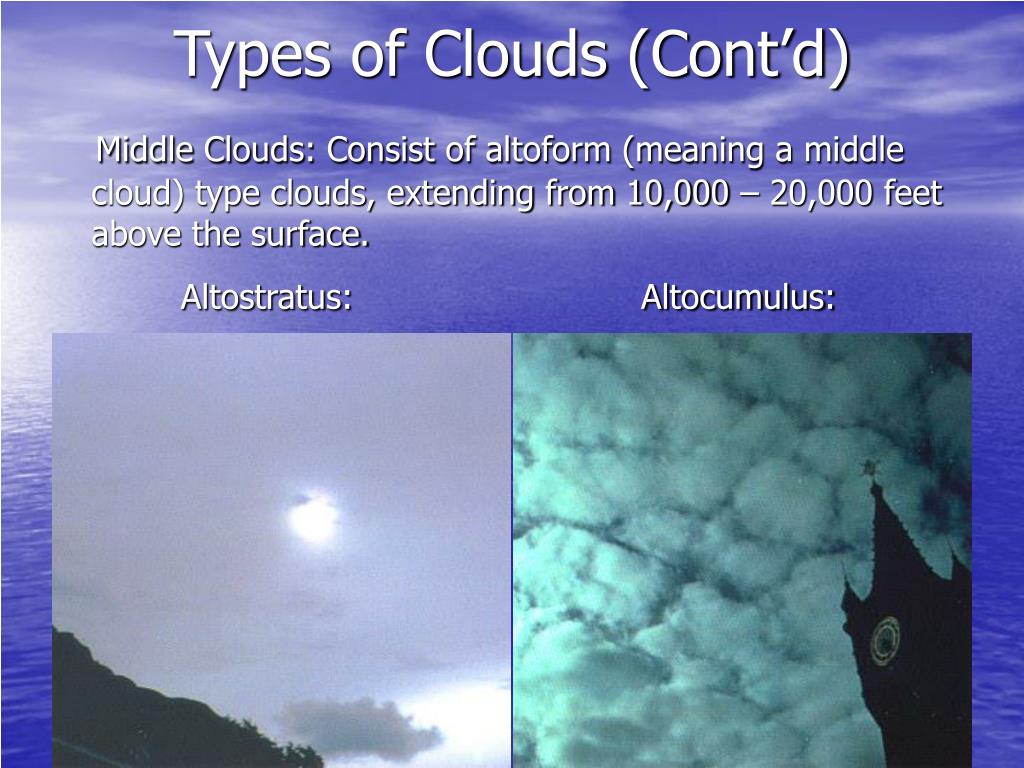 Types of Clouds (Cont’d)

Middle Clouds: Consist of altoform (meaning a middle cloud) type clouds, extending from 10,000 – 20,000 feet above the surface.

Altostratus:

Altocumulus: